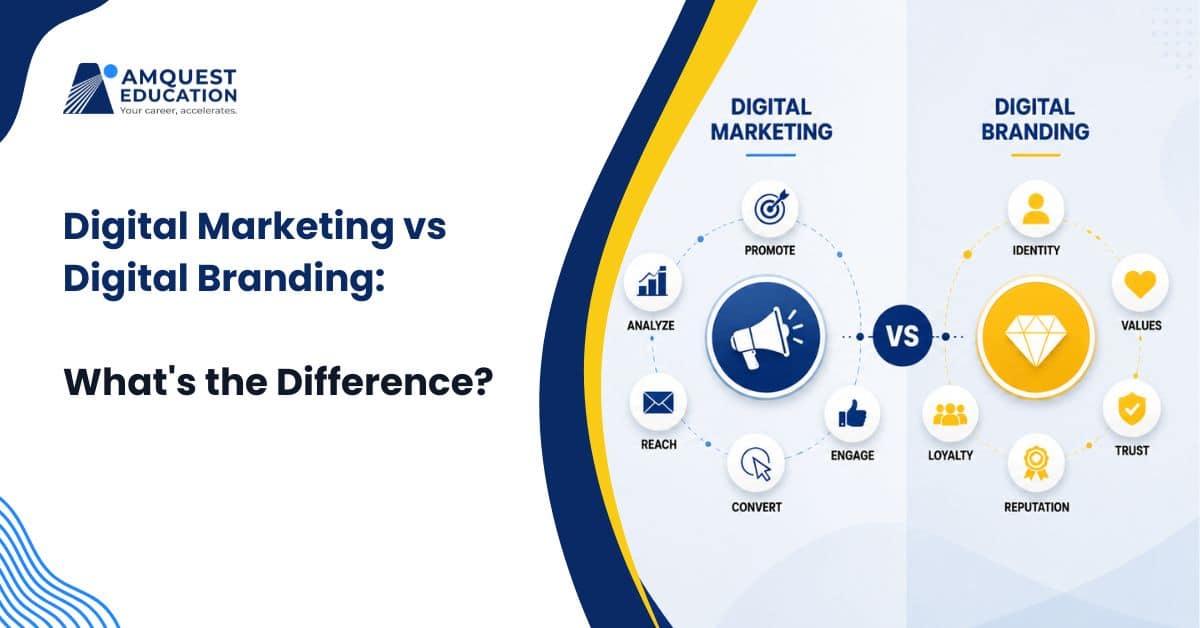 AMQUEST EDUCATION
Your career, accelerates.

Digital Marketing vs Digital Branding:

What's the Difference?

DIGITAL MARKETING

PROMOTE
ANALYZE
REACH
CONVERT
ENGAGE

VS

DIGITAL BRANDING

IDENTITY
VALUES
TRUST
REPUTATION
LOYALTY